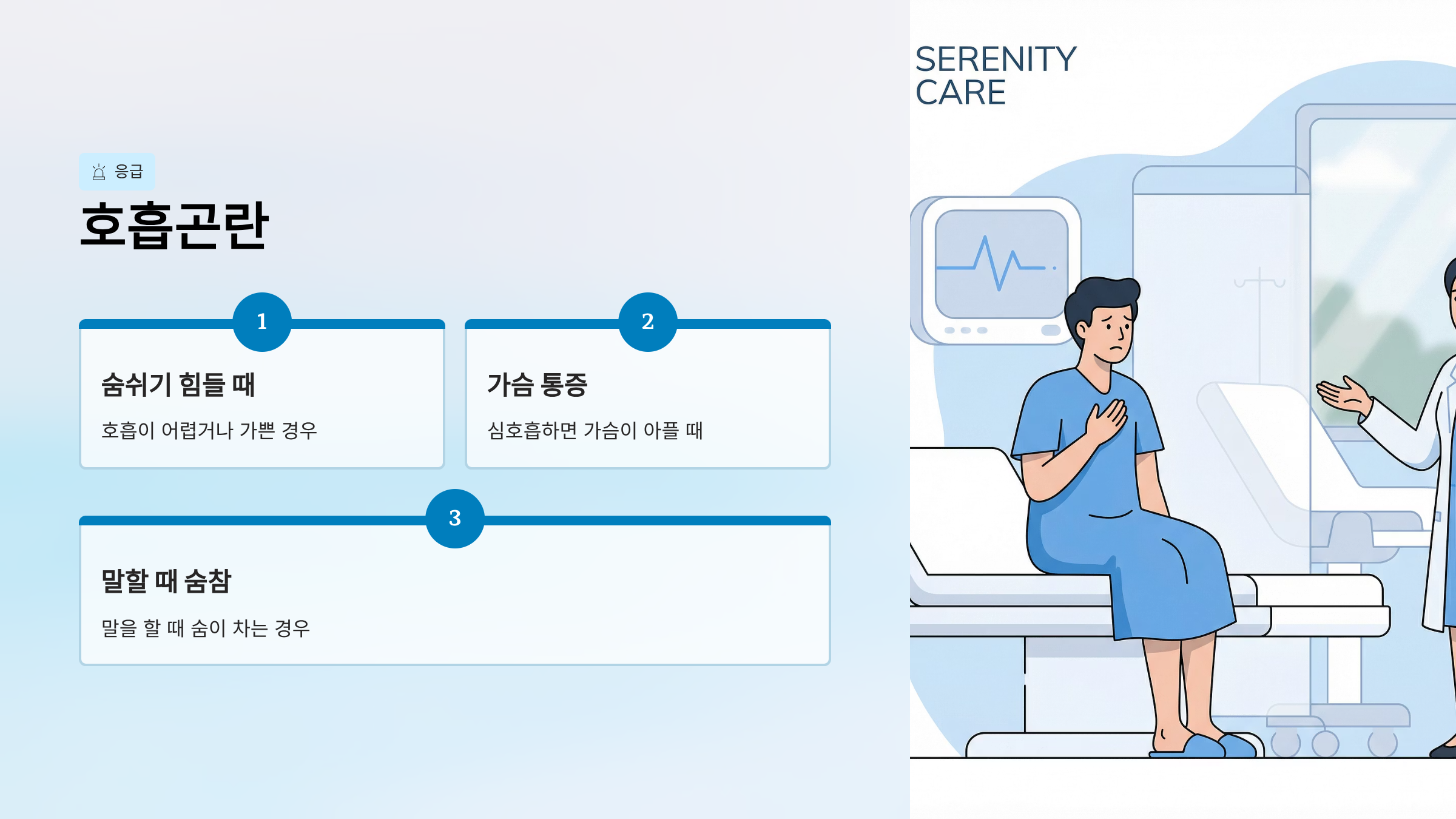 응급

호흡곤란

1

숨쉬기 힘들 때

호흡이 어렵거나 가쁜 경우

2

가슴 통증

심호흡하면 가슴이 아플 때

3

말할 때 숨참

말을 할 때 숨이 차는 경우

SERENITY CARE